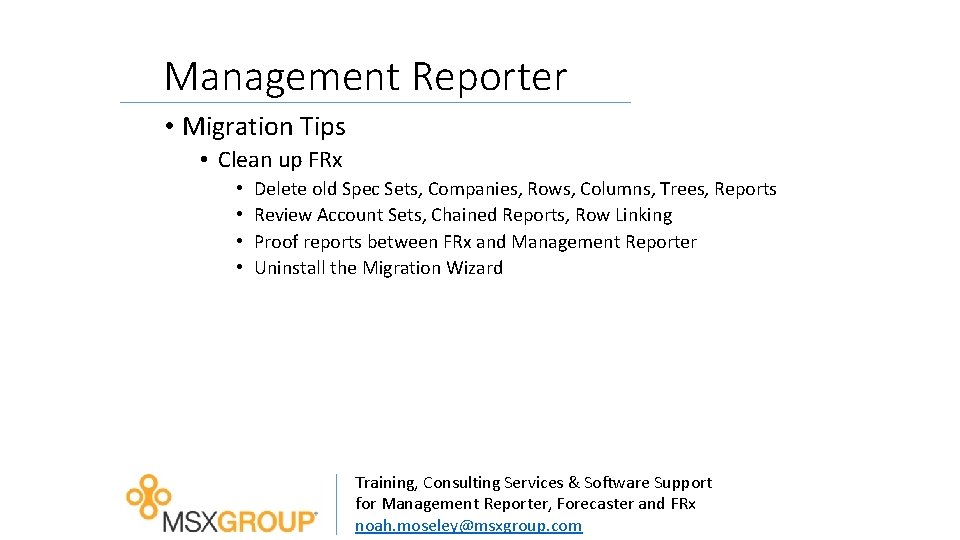 Management Reporter

• Migration Tips
  • Clean up FRx
    • Delete old Spec Sets, Companies, Rows, Columns, Trees, Reports
    • Review Account Sets, Chained Reports, Row Linking
    • Proof reports between FRx and Management Reporter
    • Uninstall the Migration Wizard

MSXGROUP

Training, Consulting Services & Software Support for Management Reporter, Forecaster and FRx
noah.moseley@msxgroup.com